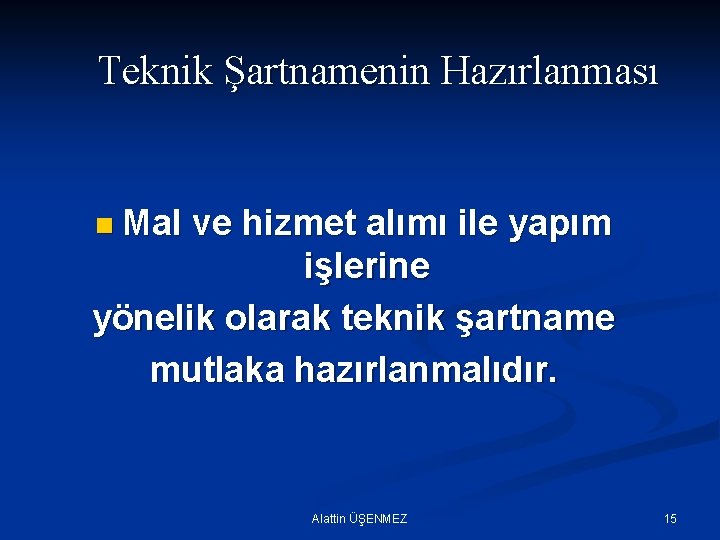 Teknik Şartnamenin Hazırlanması

Mal ve hizmet alımı ile yapım işlerine yönelik olarak teknik şartname mutlaka hazırlanmalıdır.

Alattin ÜŞENMEZ

15